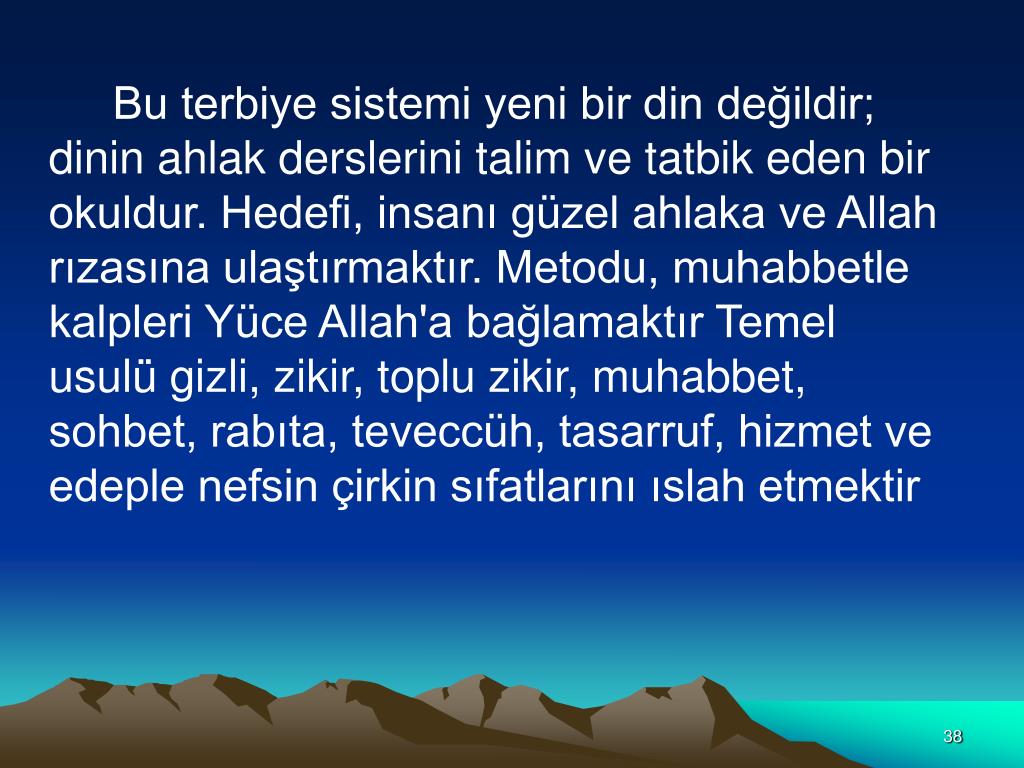 Bu terbiye sistemi yeni bir din değildir; dinin ahlak derslerini talim ve tatbik eden bir okuldur. Hedefi, insanı güzel ahlaka ve Allah rızasına ulaştırmaktır. Metodu, muhabbetle kalpleri Yüce Allah'a bağlamaktır Temel usulü gizli, zikir, toplu zikir, muhabbet, sohbet, rabıta, teveccüh, tasarruf, hizmet ve edeple nefsin çirkin sıfatlarını ıslah etmektir

38